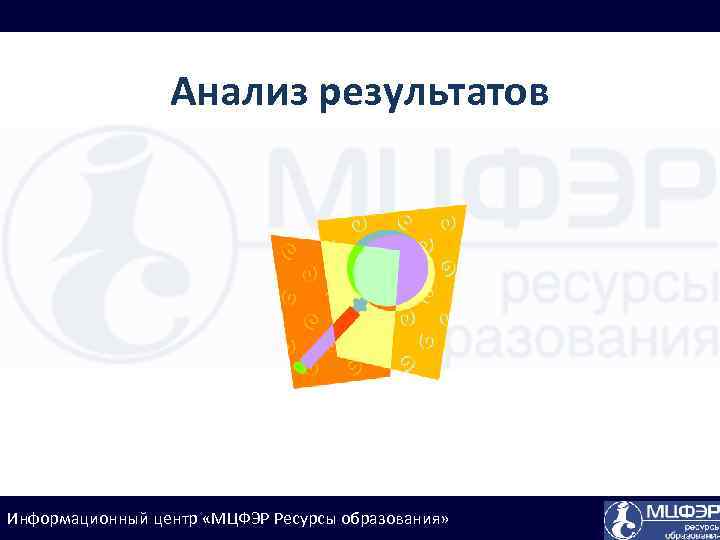 Анализ результатов

МЦФЭР
ресурсы
образования

Информационный центр «МЦФЭР Ресурсы образования»

МЦФЭР
ресурсы
образования